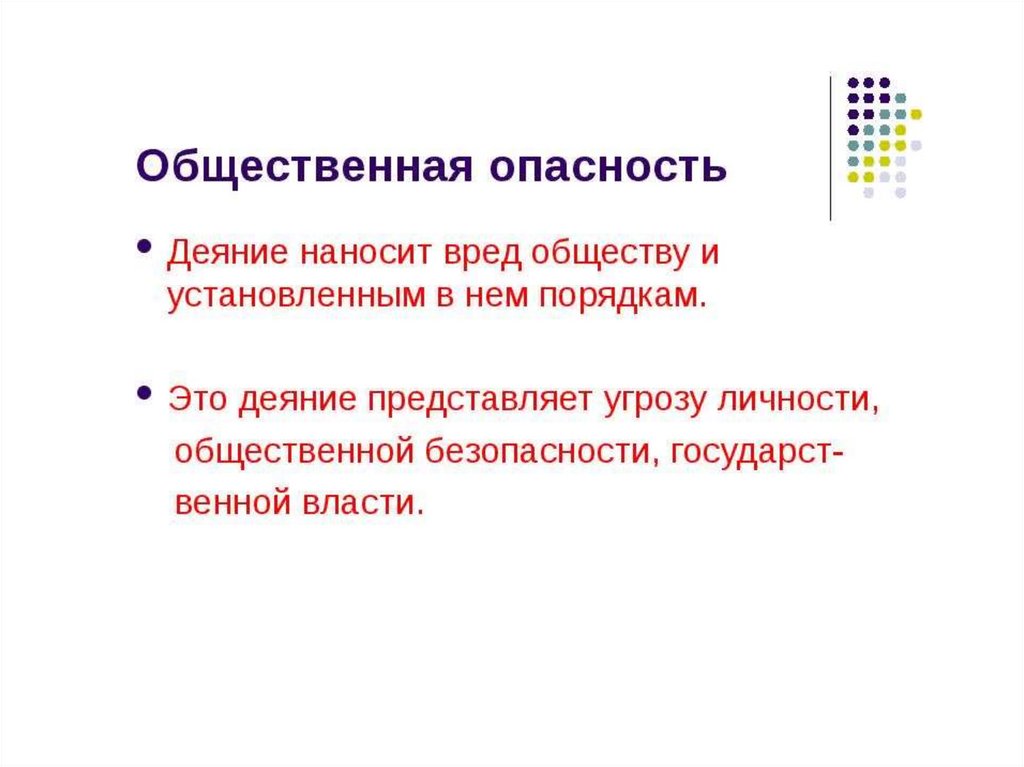 Общественная опасность

• Деяние наносит вред обществу и установленным в нем порядкам.

• Это деяние представляет угрозу личности, общественной безопасности, государственной власти.